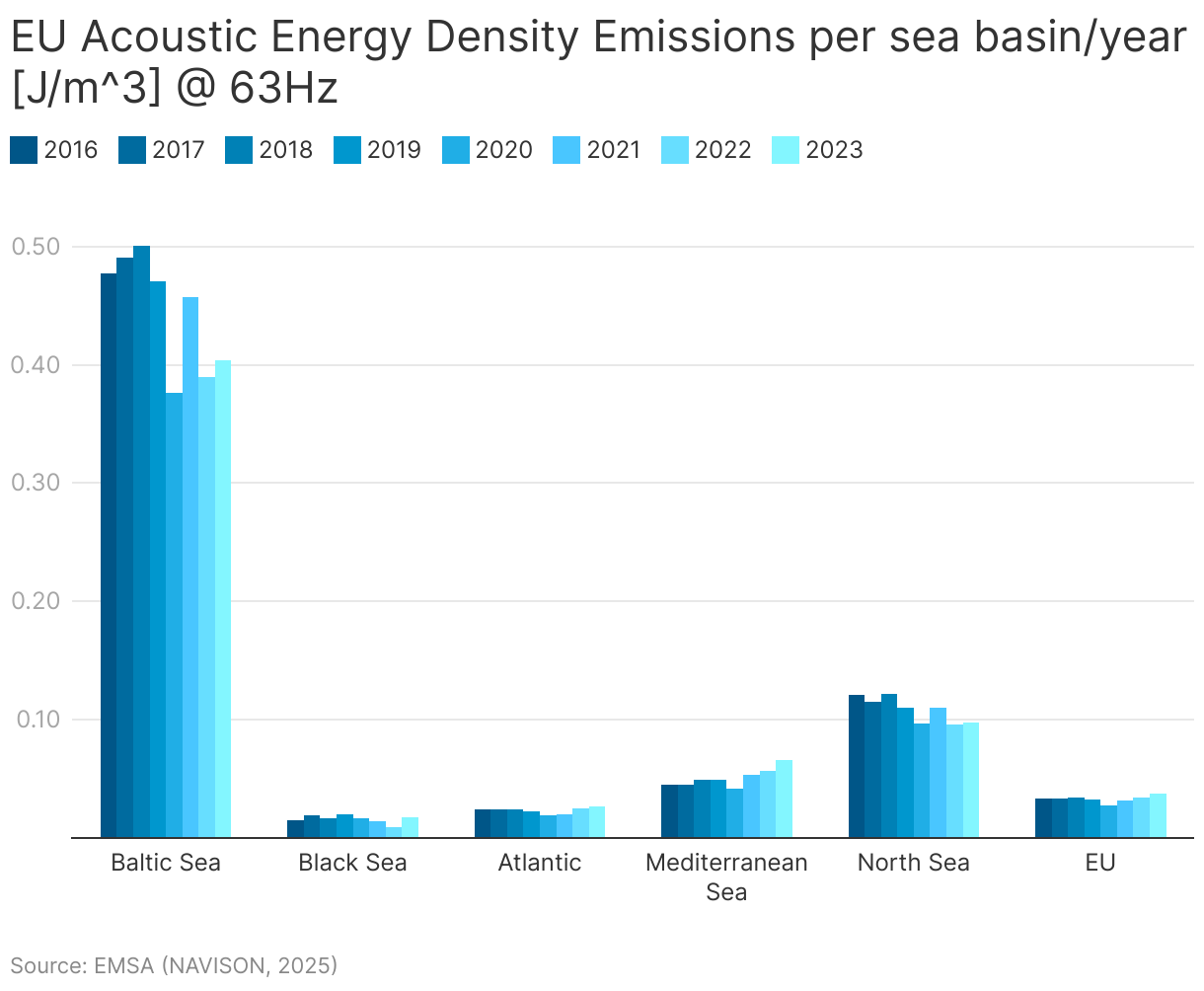 EU Acoustic Energy Density Emissions per sea basin/year [J/m^3] @ 63Hz

2016 2017 2018 2019 2020 2021 2022 2023

0.50
0.40
0.30
0.20
0.10

Baltic Sea
Black Sea
Atlantic
Mediterranean Sea
North Sea
EU

Source: EMSA (NAVISON, 2025)